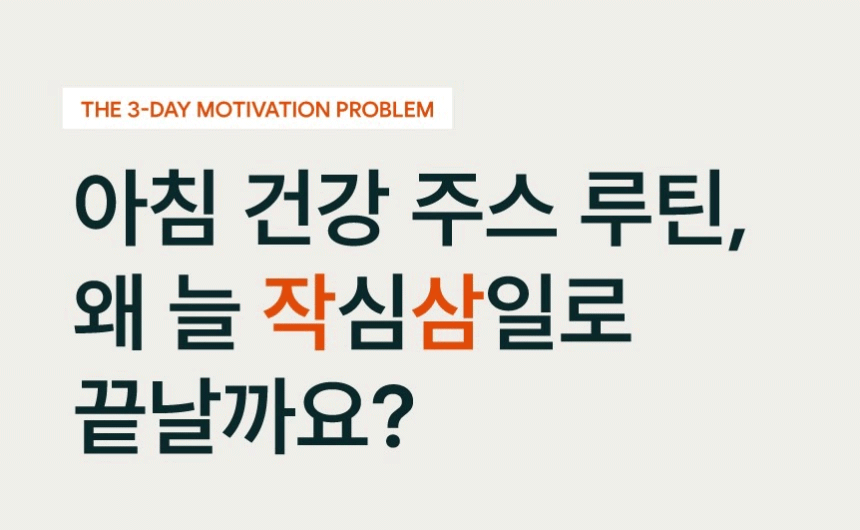 THE 3-DAY MOTIVATION PROBLEM

아침 건강 주스 루틴, 왜 늘 작심삼일로 끝날까요?